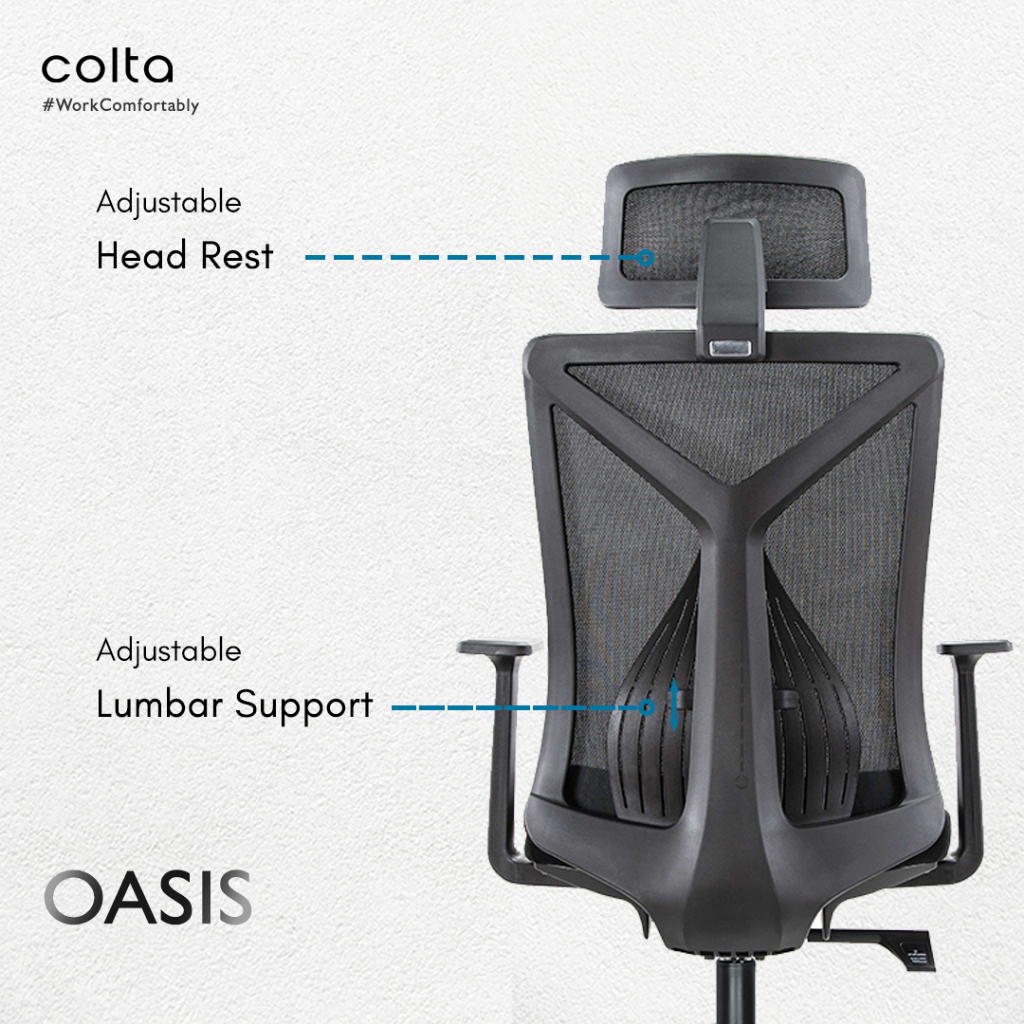 colta
#WorkComfortably

Adjustable
Head Rest

Adjustable
Lumbar Support

OASIS